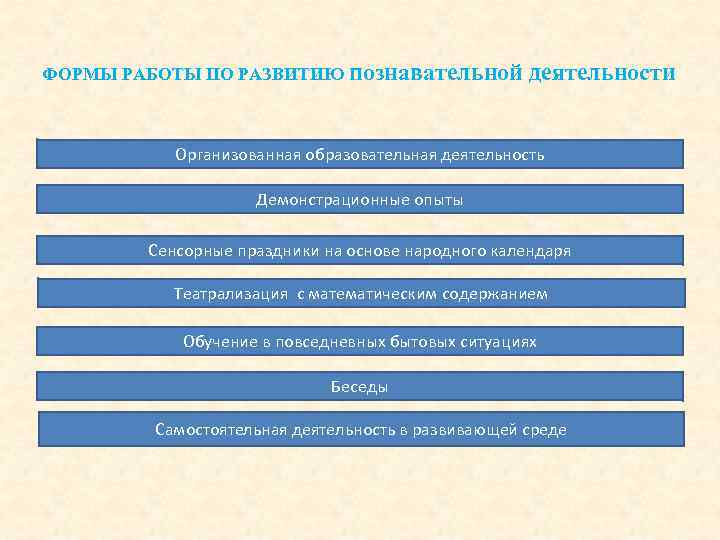 ФОРМЫ РАБОТЫ ПО РАЗВИТИЮ познавательной деятельности

Организованная образовательная деятельность

Демонстрационные опыты

Сенсорные праздники на основе народного календаря

Театрализация с математическим содержанием

Обучение в повседневных бытовых ситуациях

Беседы

Самостоятельная деятельность в развивающей среде